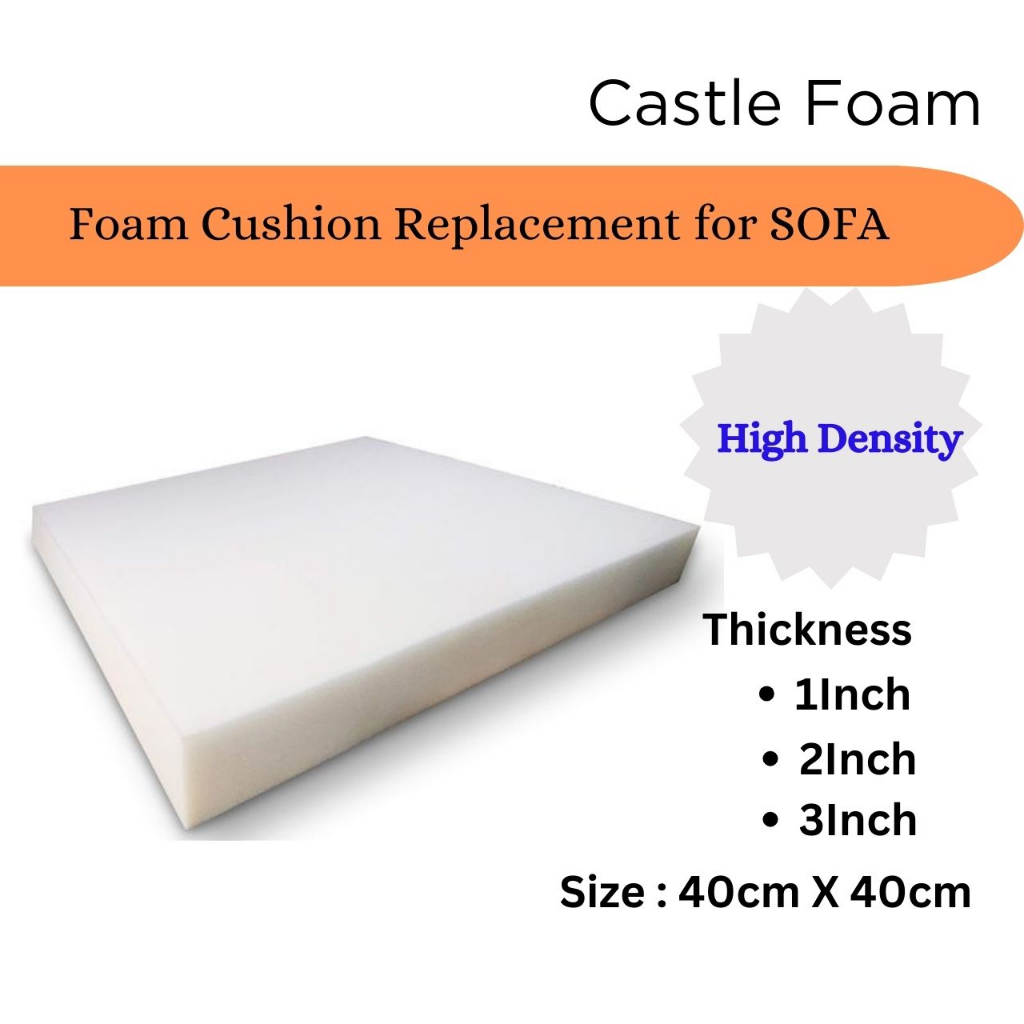 Castle Foam

Foam Cushion Replacement for SOFA

High Density

Thickness
• 1Inch
• 2Inch
• 3Inch

Size : 40cm X 40cm